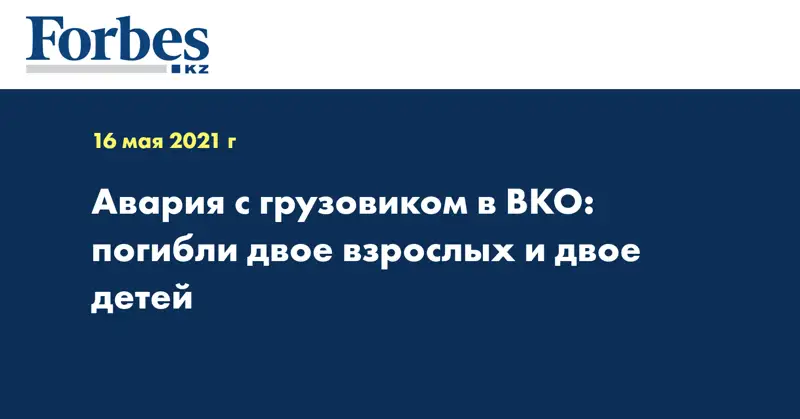 Forbes KZ

16 мая 2021 г

Авария с грузовиком в ВКО: погибли двое взрослых и двое детей